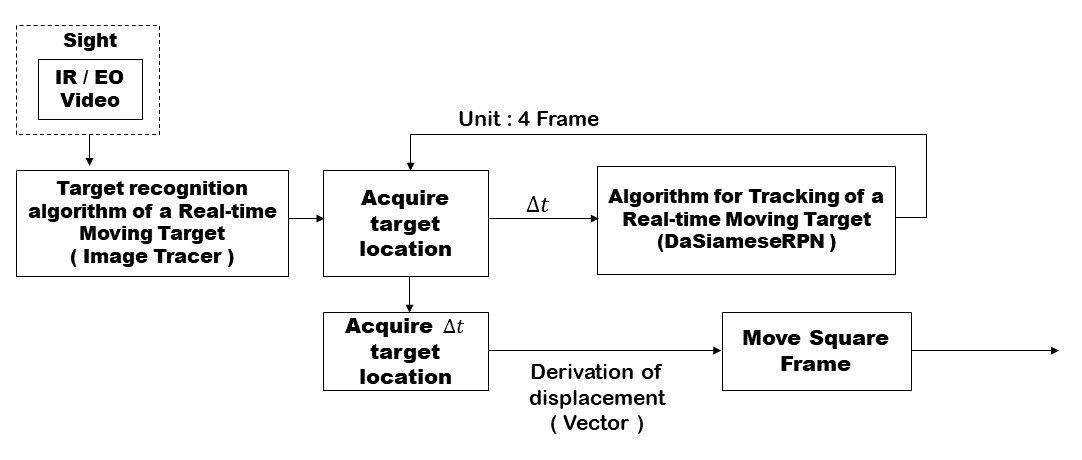 Sight

IR / EO Video

Unit : 4 Frame

Target recognition algorithm of a Real-time Moving Target ( Image Tracer )

Acquire target location

$\Delta t$

Algorithm for Tracking of a Real-time Moving Target (DaSiameseRPN )

Acquire $\Delta t$ target location

Derivation of displacement ( Vector )

Move Square Frame